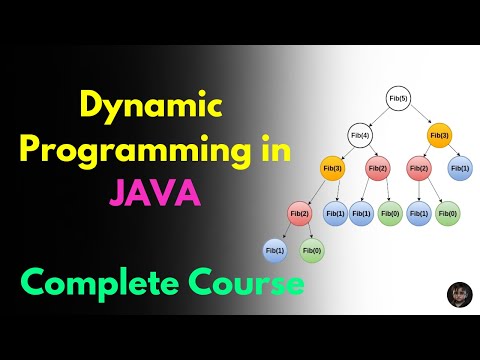 Dynamic Programming in JAVA

Complete Course

Fib(5)
Fib(4)
Fib(3)
Fib(3)
Fib(2)
Fib(2)
Fib(1)
Fib(2)
Fib(1)
Fib(1)
Fib(0)
Fib(1)
Fib(0)
Fib(1)
Fib(0)